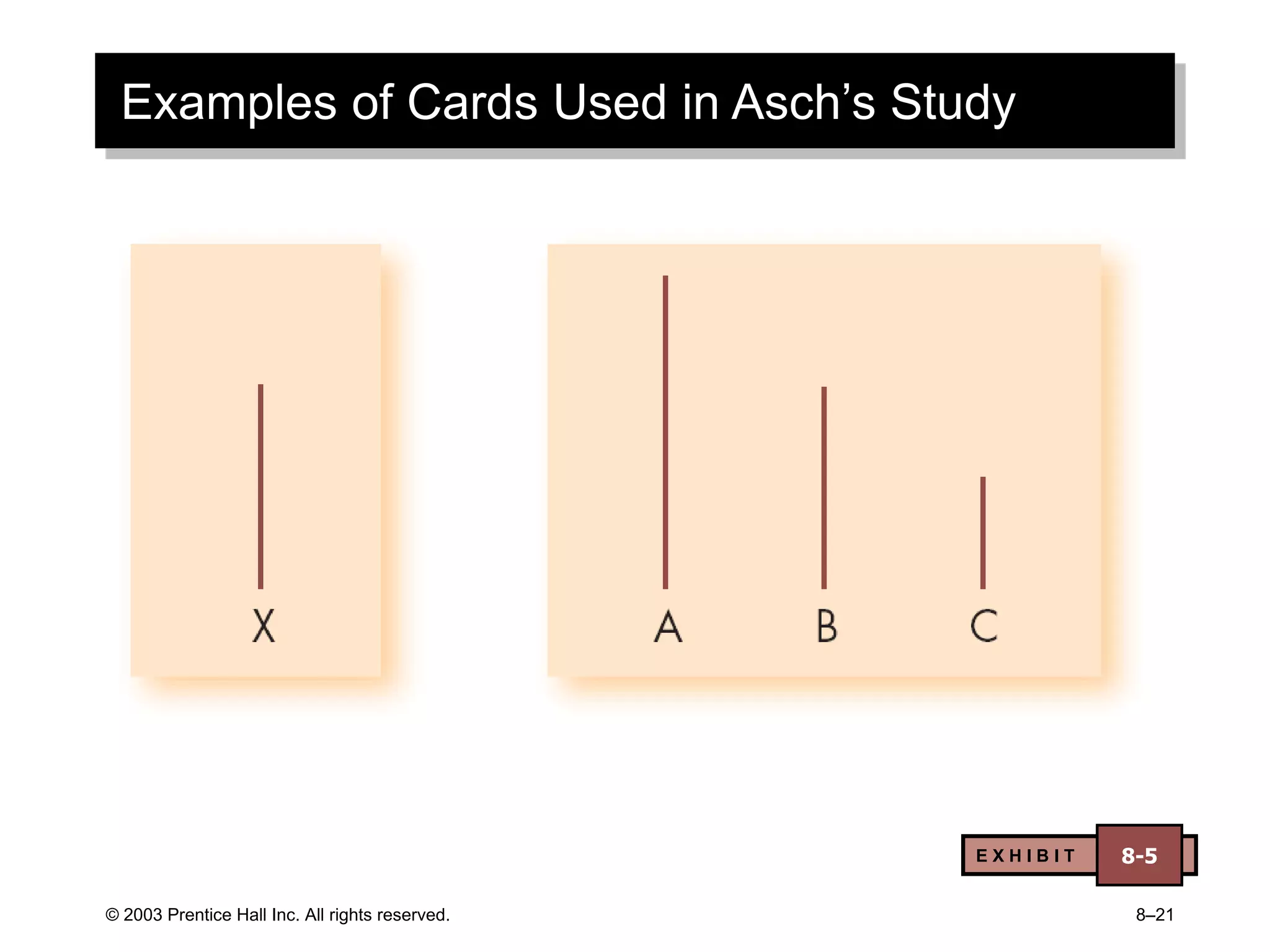 Examples of Cards Used in Asch’s Study

X

A B C

EXHIBIT 8-5

© 2003 Prentice Hall Inc. All rights reserved.

8–21